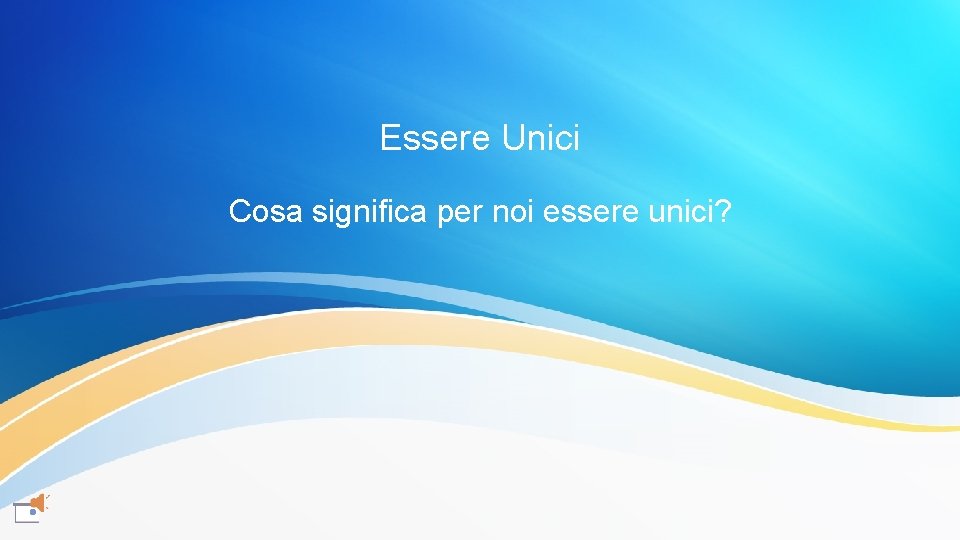 Essere Unici

Cosa significa per noi essere unici?